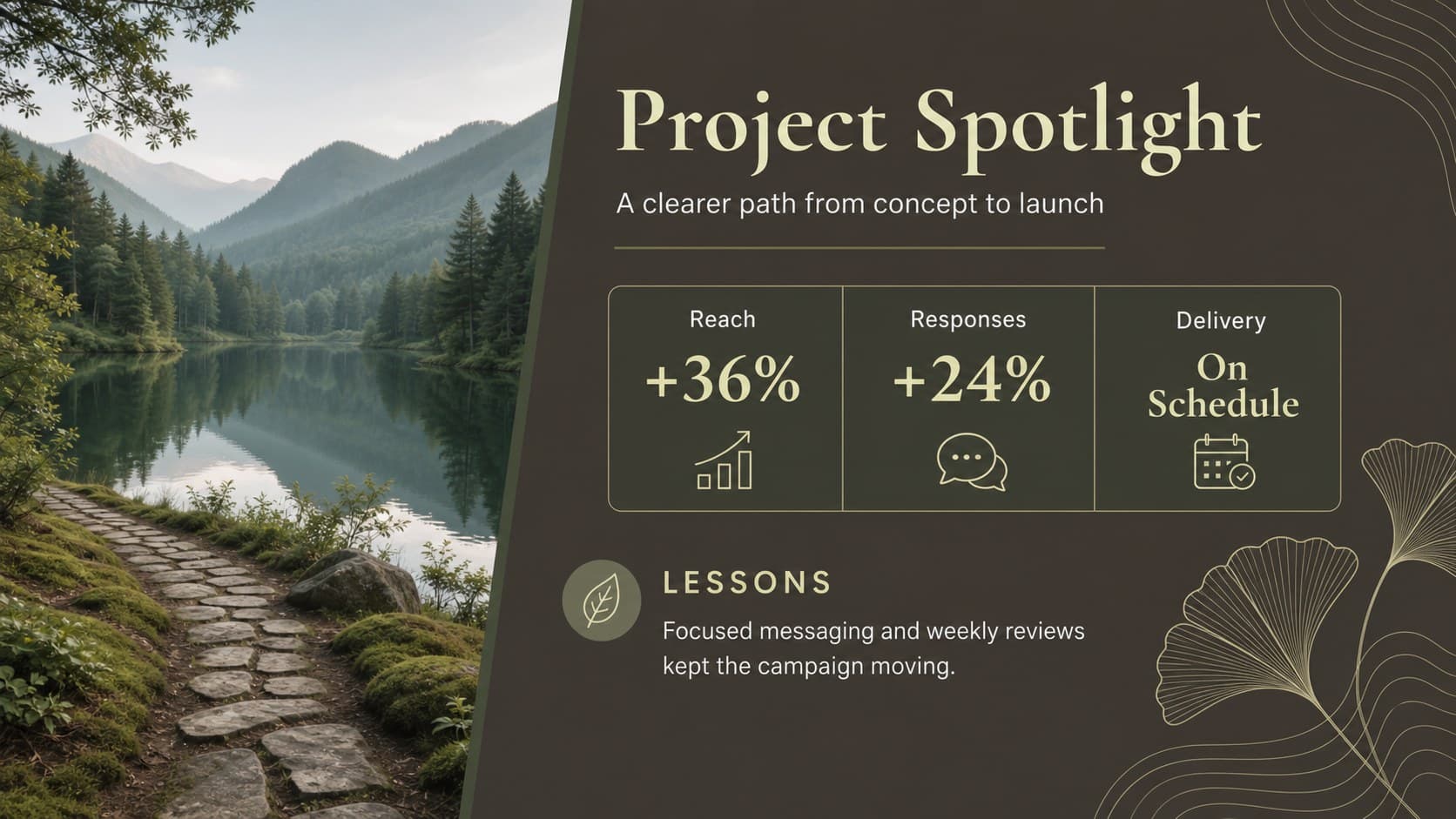 Project Spotlight

A clearer path from concept to launch

Reach
+36%

Responses
+24%

Delivery
On Schedule

LESSONS

Focused messaging and weekly reviews kept the campaign moving.